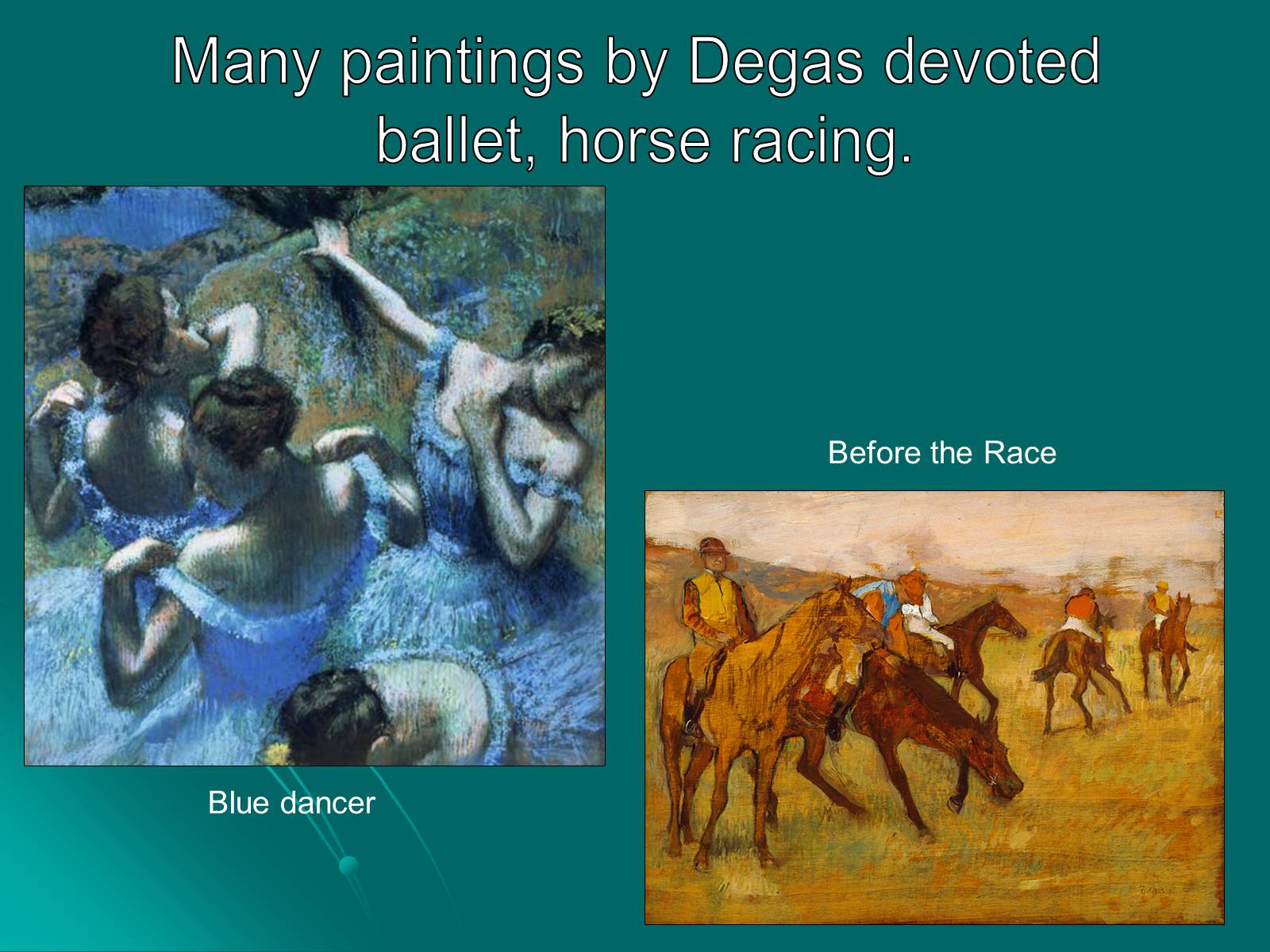 Many paintings by Degas devoted ballet, horse racing.

Before the Race

Blue dancer